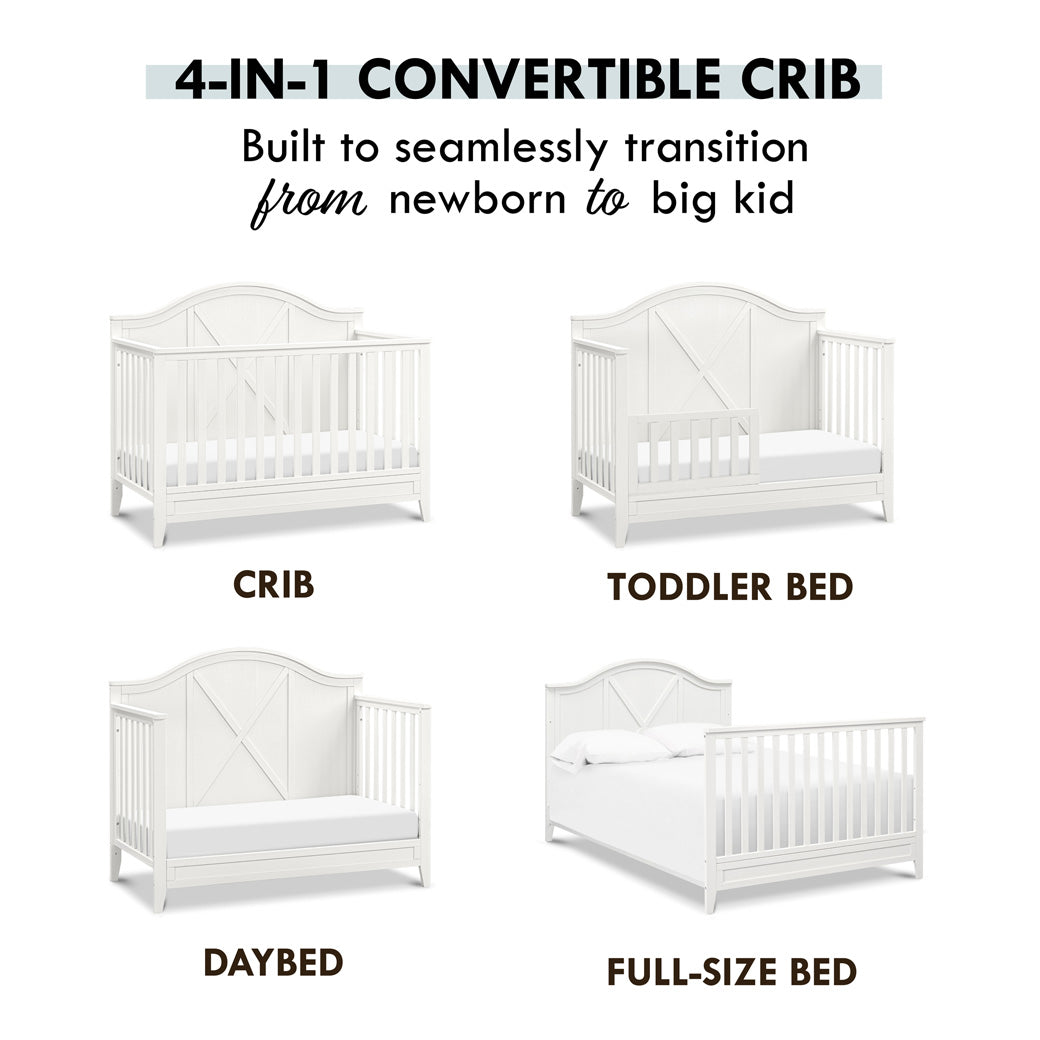 4-IN-1 CONVERTIBLE CRIB

Built to seamlessly transition from newborn to big kid

CRIB

TODDLER BED

DAYBED

FULL-SIZE BED